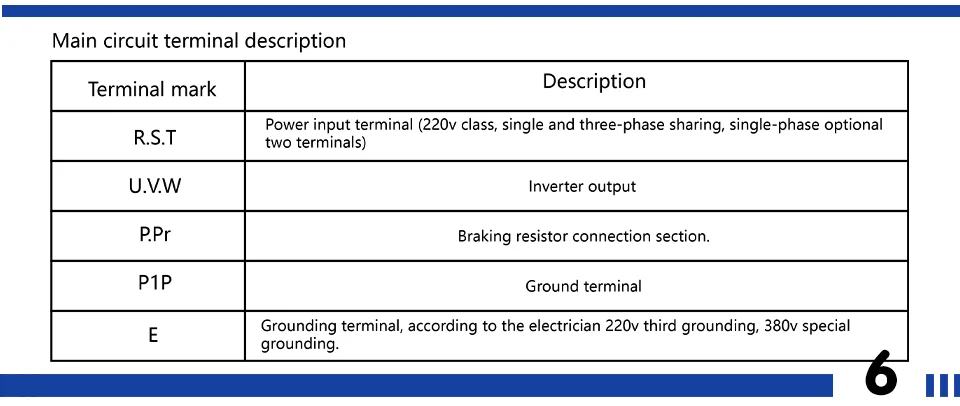 Main circuit terminal description

| Terminal mark | Description |
|---|---|
| R.S.T | Power input terminal (220v class, single and three-phase sharing, single-phase optional two terminals) |
| U.V.W | Inverter output |
| P.Pr | Braking resistor connection section. |
| P1P | Ground terminal |
| E | Grounding terminal, according to the electrician 220v third grounding, 380v special grounding. |

6